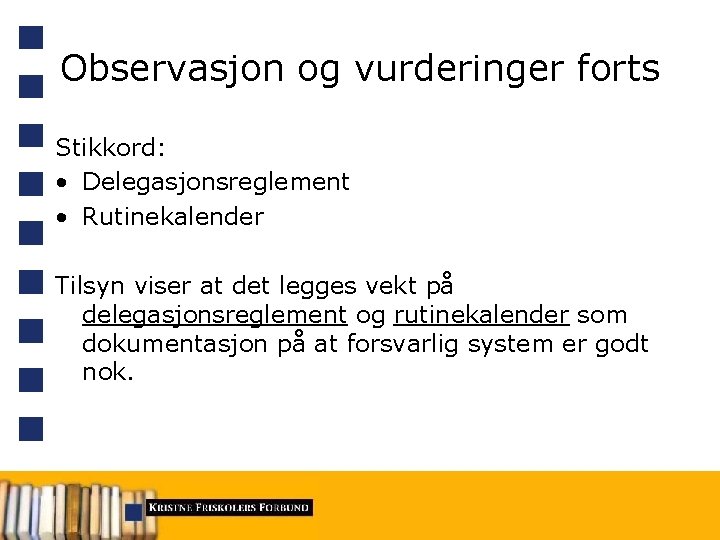 Observasjon og vurderinger forts

Stikkord:
• Delegasjonsreglement
• Rutinekalender

Tilsyn viser at det legges vekt på delegasjonsreglement og rutinekalender som dokumentasjon på at forsvarlig system er godt nok.

KRISTNE FRISKOLERS FORBUND